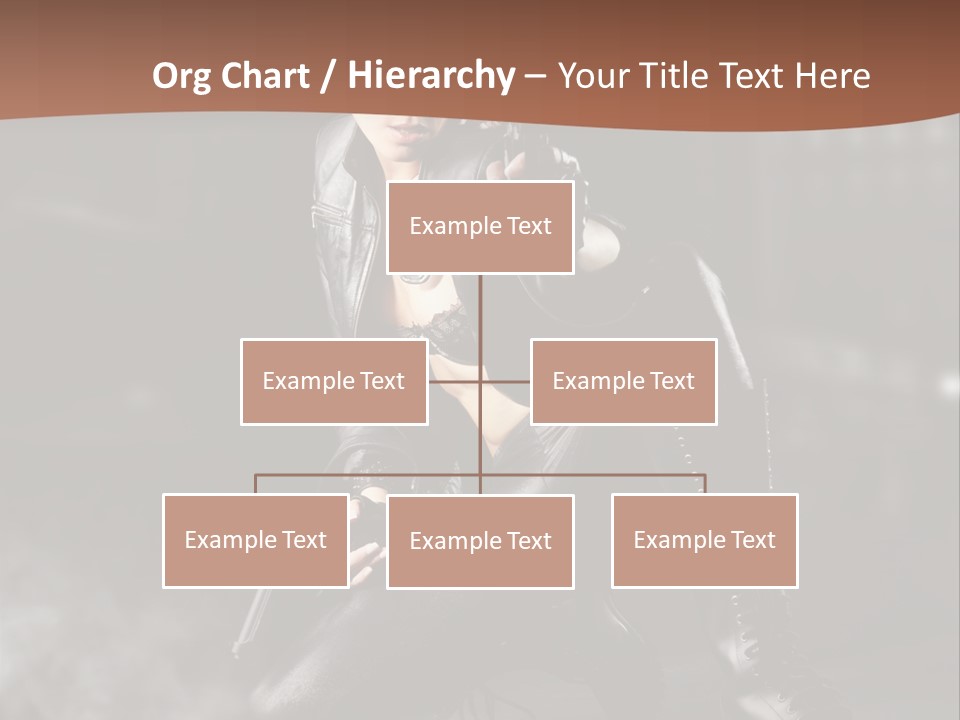 Org Chart / Hierarchy – Your Title Text Here

Example Text

Example Text

Example Text

Example Text

Example Text

Example Text